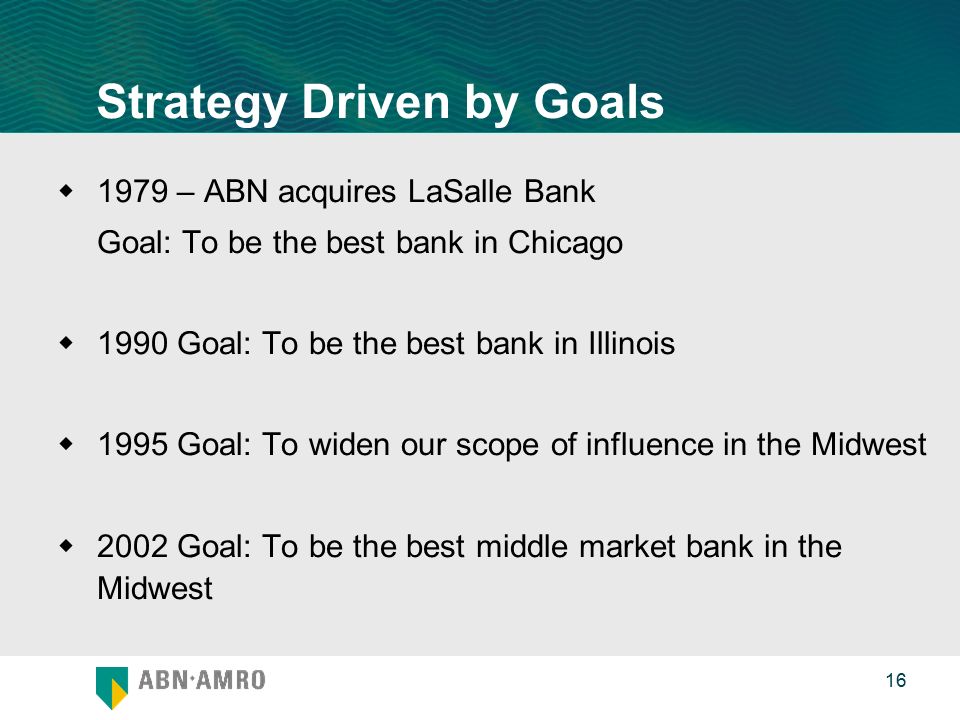 Strategy Driven by Goals

- 1979 – ABN acquires LaSalle Bank
  Goal: To be the best bank in Chicago

- 1990 Goal: To be the best bank in Illinois

- 1995 Goal: To widen our scope of influence in the Midwest

- 2002 Goal: To be the best middle market bank in the Midwest

ABN·AMRO

16